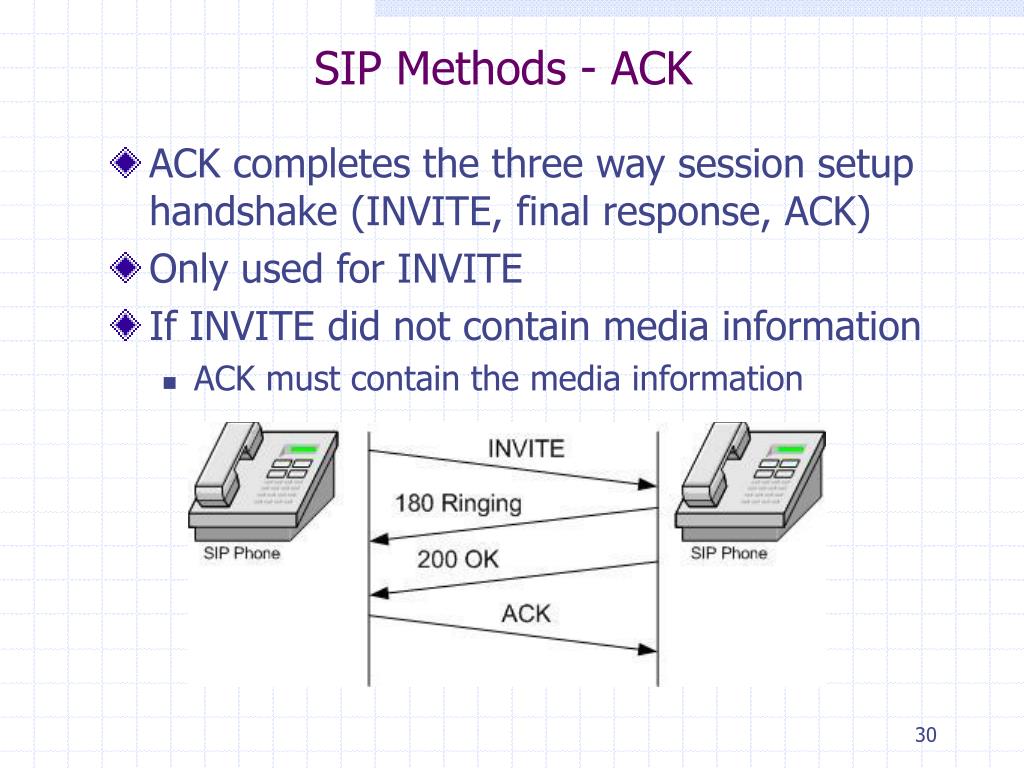 SIP Methods - ACK

ACK completes the three way session setup handshake (INVITE, final response, ACK)

Only used for INVITE

If INVITE did not contain media information

ACK must contain the media information

SIP Phone

INVITE

180 Ringing

200 OK

ACK

SIP Phone

30